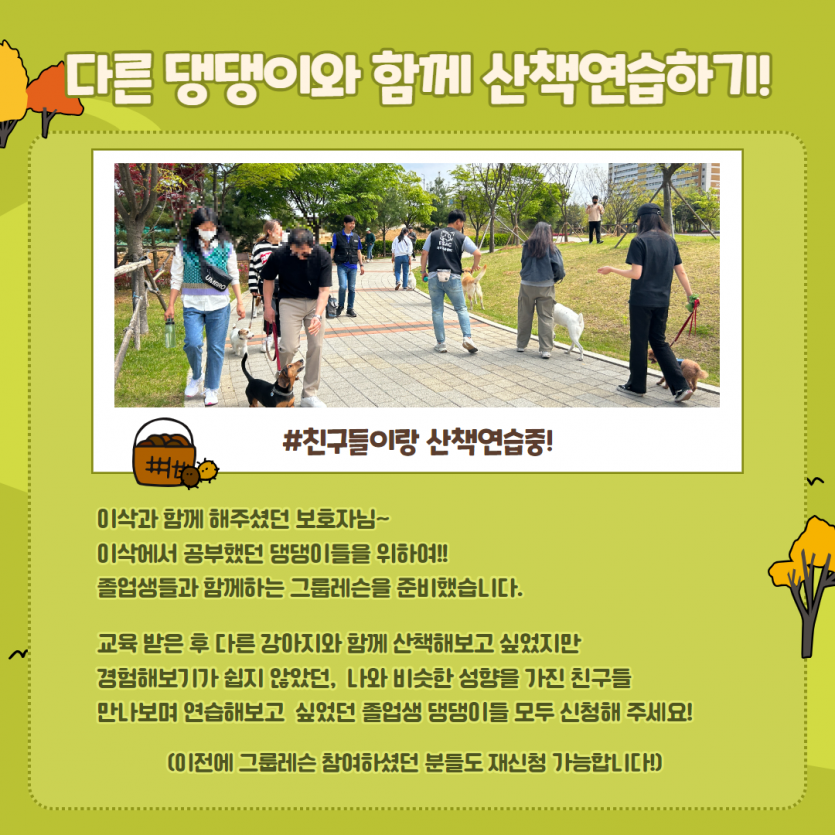 다른 댕댕이와 함께 산책연습하기!

#친구들이랑 산책연습중!

이삭과 함께 해주셨던 보호자님~
이삭에서 공부했던 댕댕이들을 위하여!!
졸업생들과 함께하는 그룹레슨을 준비했습니다.

교육 받은 후 다른 강아지와 함께 산책해보고 싶었지만
경험해보기가 쉽지 않았던, 나와 비슷한 성향을 가진 친구들
만나보며 연습해보고 싶었던 졸업생 댕댕이들 모두 신청해 주세요!

(이전에 그룹레슨 참여하셨던 분들도 재신청 가능합니다!)